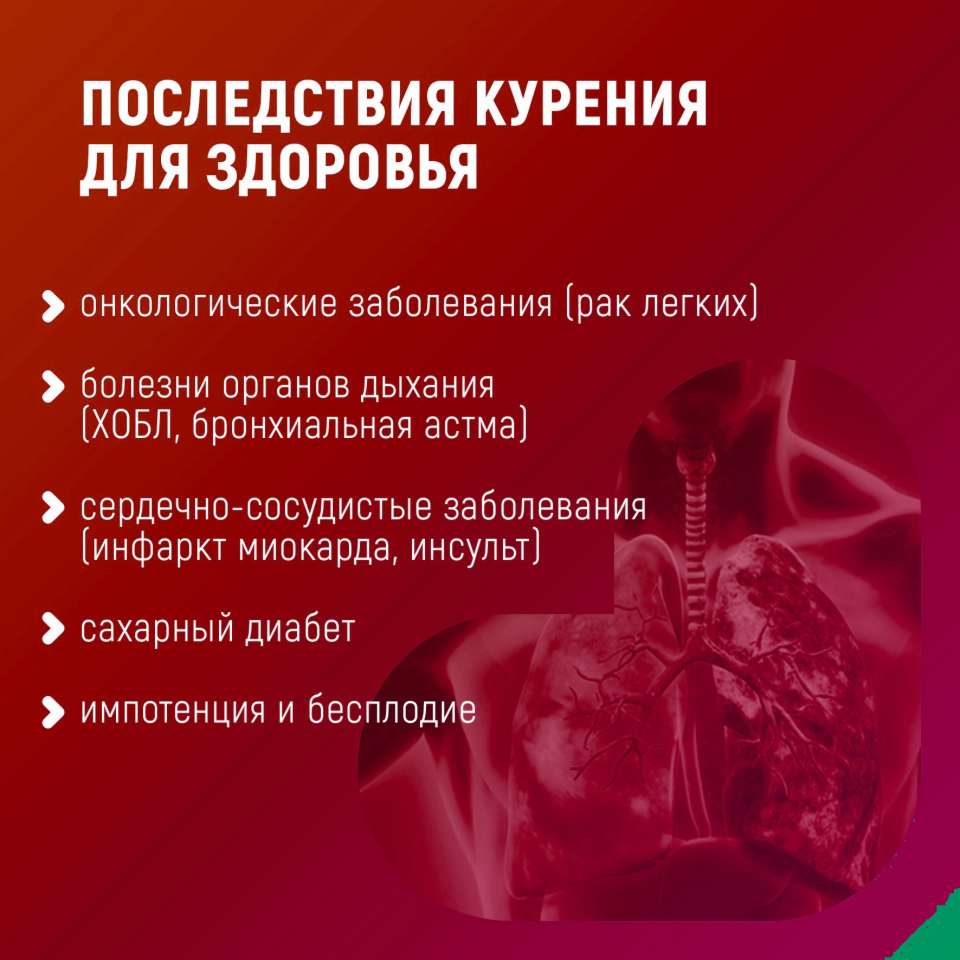 ПОСЛЕДСТВИЯ КУРЕНИЯ ДЛЯ ЗДОРОВЬЯ

онкологические заболевания (рак легких)

болезни органов дыхания (ХОБЛ, бронхиальная астма)

сердечно-сосудистые заболевания (инфаркт миокарда, инсульт)

сахарный диабет

импотенция и бесплодие